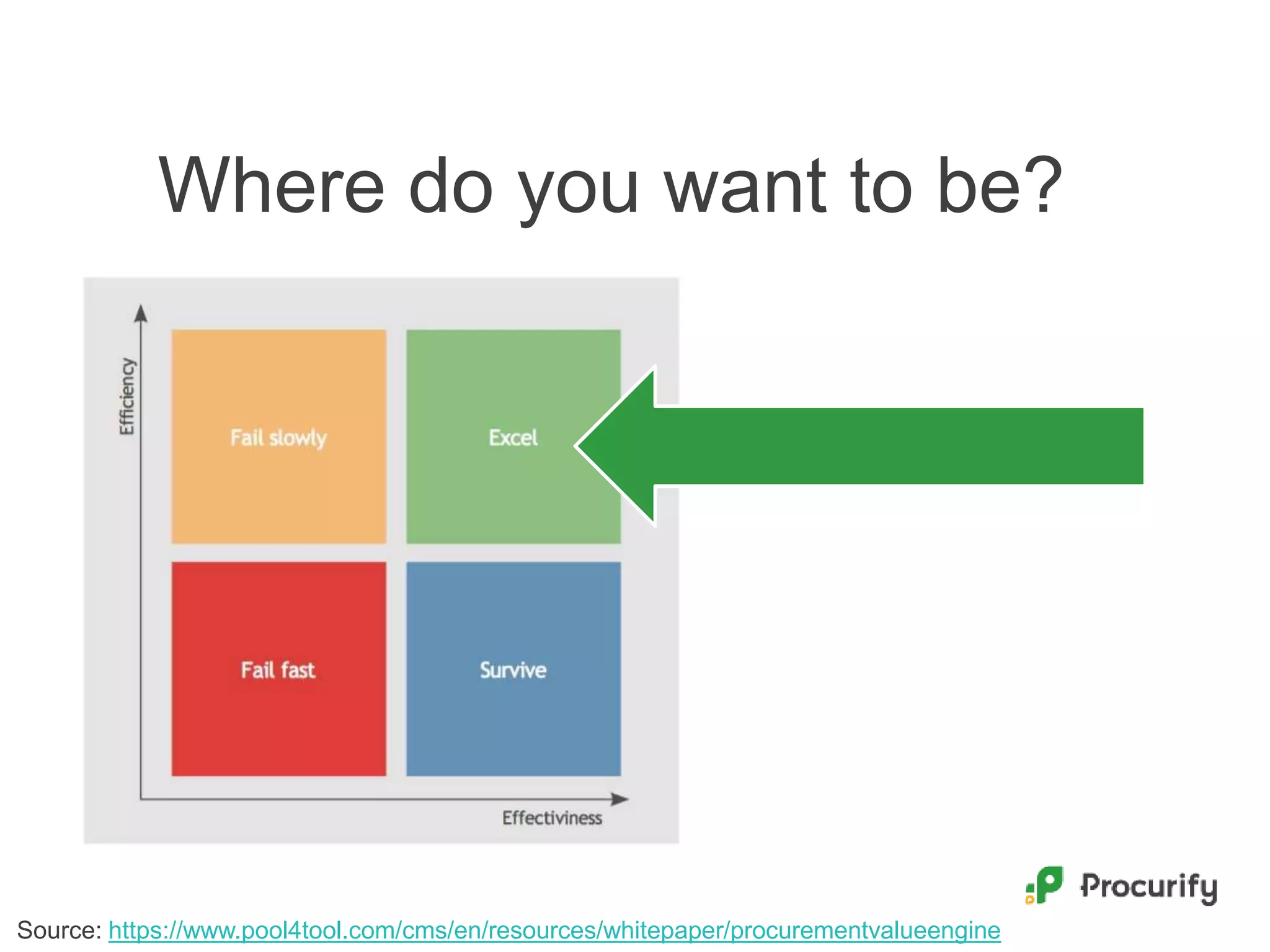 Where do you want to be?

Efficiency

Fail slowly

Excel

Fail fast

Survive

Effectiviness

Procurify

Source: https://www.pool4tool.com/cms/en/resources/whitepaper/procurementvalueengine